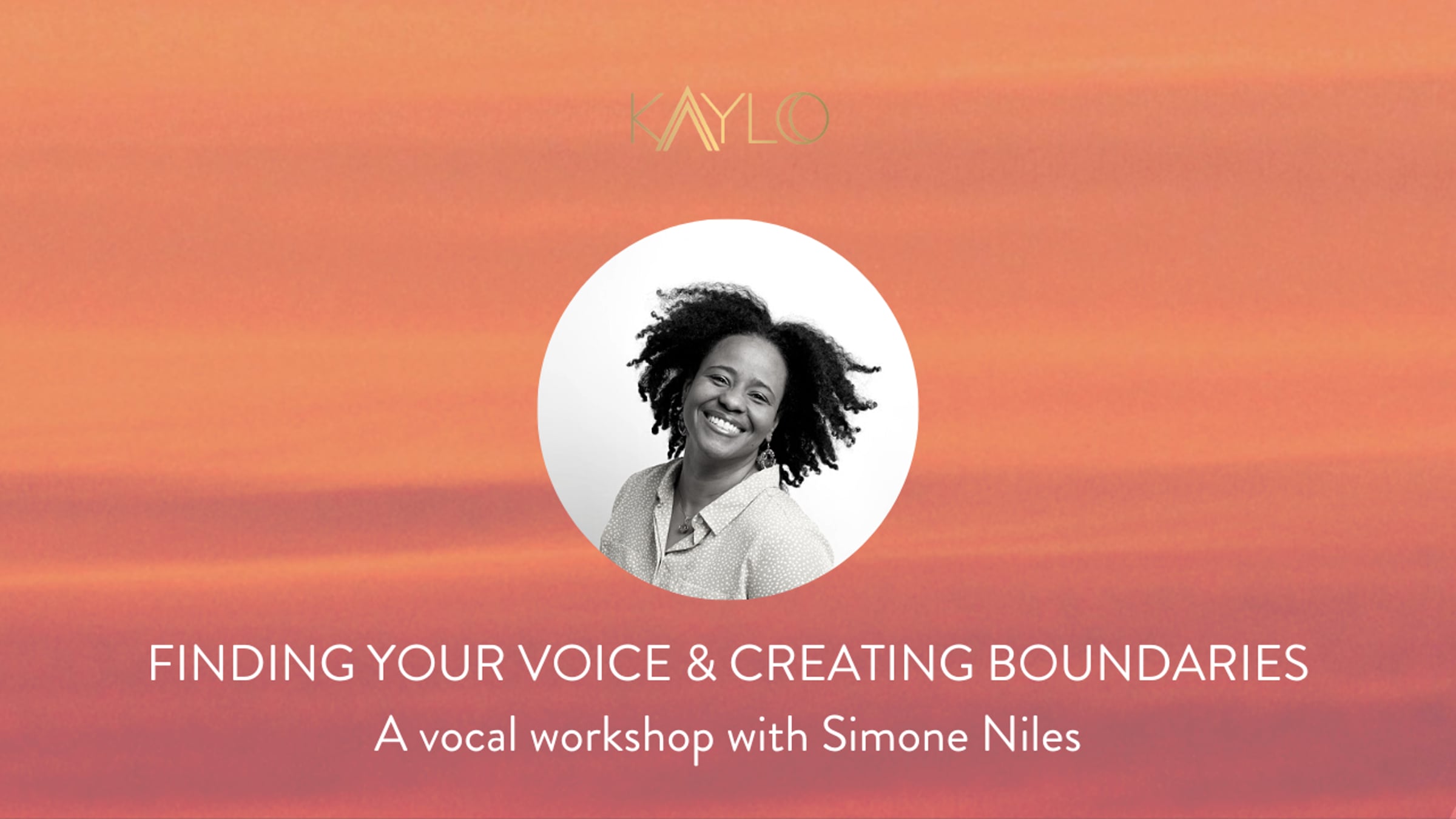 KAYLO

FINDING YOUR VOICE & CREATING BOUNDARIES
A vocal workshop with Simone Niles